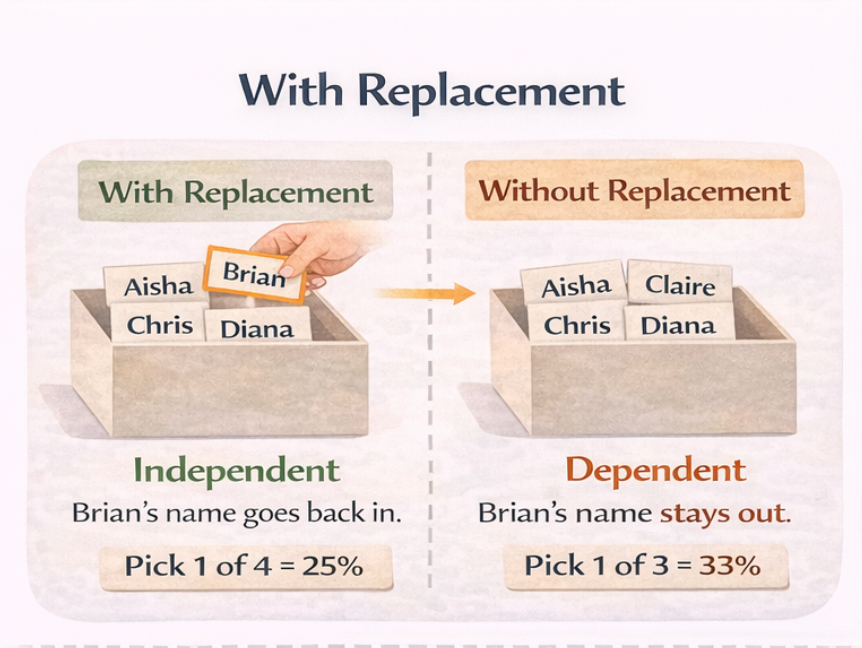 With Replacement

With Replacement

Aisha
Brian
Chris
Diana

Independent

Brian's name goes back in.

Pick 1 of 4 = 25%

Without Replacement

Aisha
Claire
Chris
Diana

Dependent

Brian's name stays out.

Pick 1 of 3 = 33%